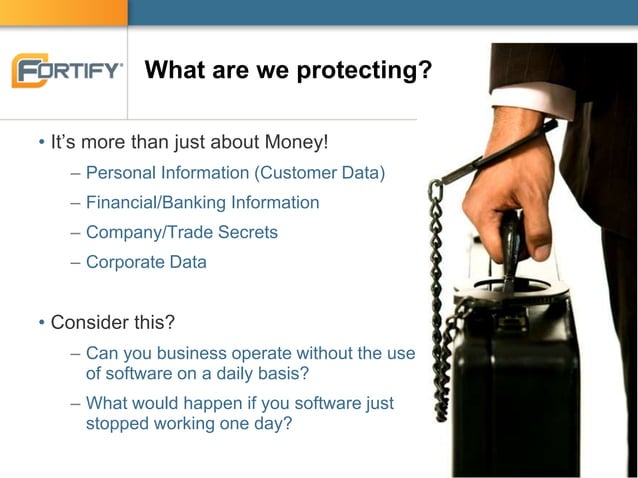 FORTIFY

What are we protecting?

• It's more than just about Money!

– Personal Information (Customer Data)

– Financial/Banking Information

– Company/Trade Secrets

– Corporate Data

• Consider this?

– Can you business operate without the use of software on a daily basis?

– What would happen if you software just stopped working one day?